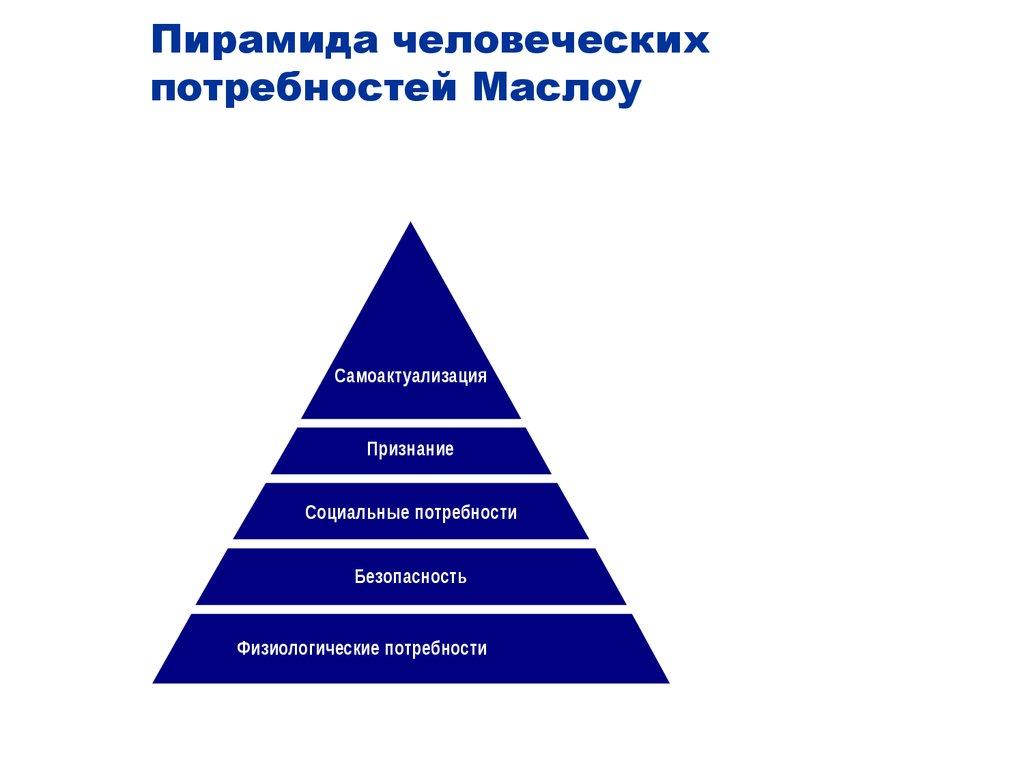 Пирамида человеческих потребностей Маслоу

Самоактуализация

Признание

Социальные потребности

Безопасность

Физиологические потребности